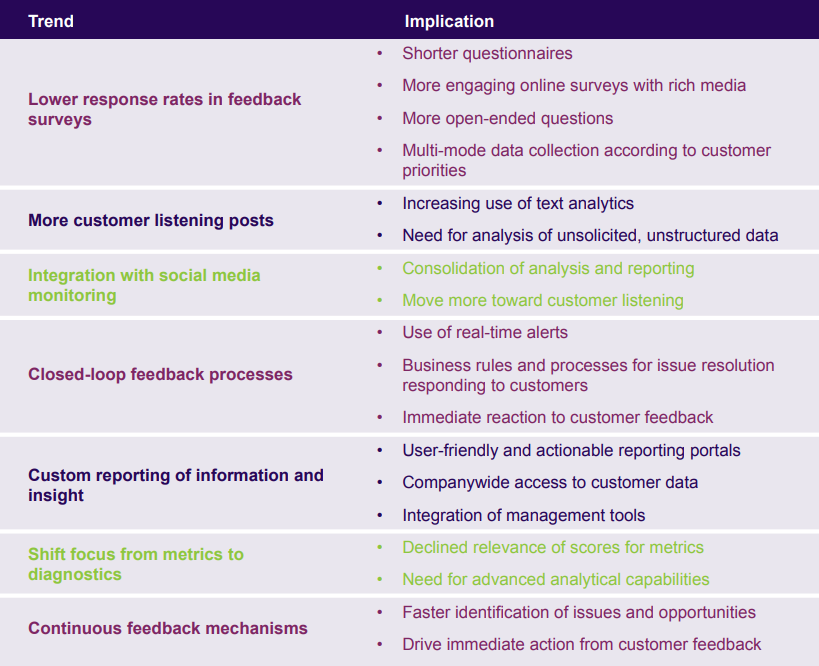 | Trend | Implication |
|---|---|
| Lower response rates in feedback surveys | • Shorter questionnaires<br>• More engaging online surveys with rich media<br>• More open-ended questions<br>• Multi-mode data collection according to customer priorities |
| More customer listening posts | • Increasing use of text analytics<br>• Need for analysis of unsolicited, unstructured data |
| Integration with social media monitoring | • Consolidation of analysis and reporting<br>• Move more toward customer listening |
| Closed-loop feedback processes | • Use of real-time alerts<br>• Business rules and processes for issue resolution responding to customers<br>• Immediate reaction to customer feedback |
| Custom reporting of information and insight | • User-friendly and actionable reporting portals<br>• Companywide access to customer data<br>• Integration of management tools |
| Shift focus from metrics to diagnostics | • Declined relevance of scores for metrics<br>• Need for advanced analytical capabilities |
| Continuous feedback mechanisms | • Faster identification of issues and opportunities<br>• Drive immediate action from customer feedback |